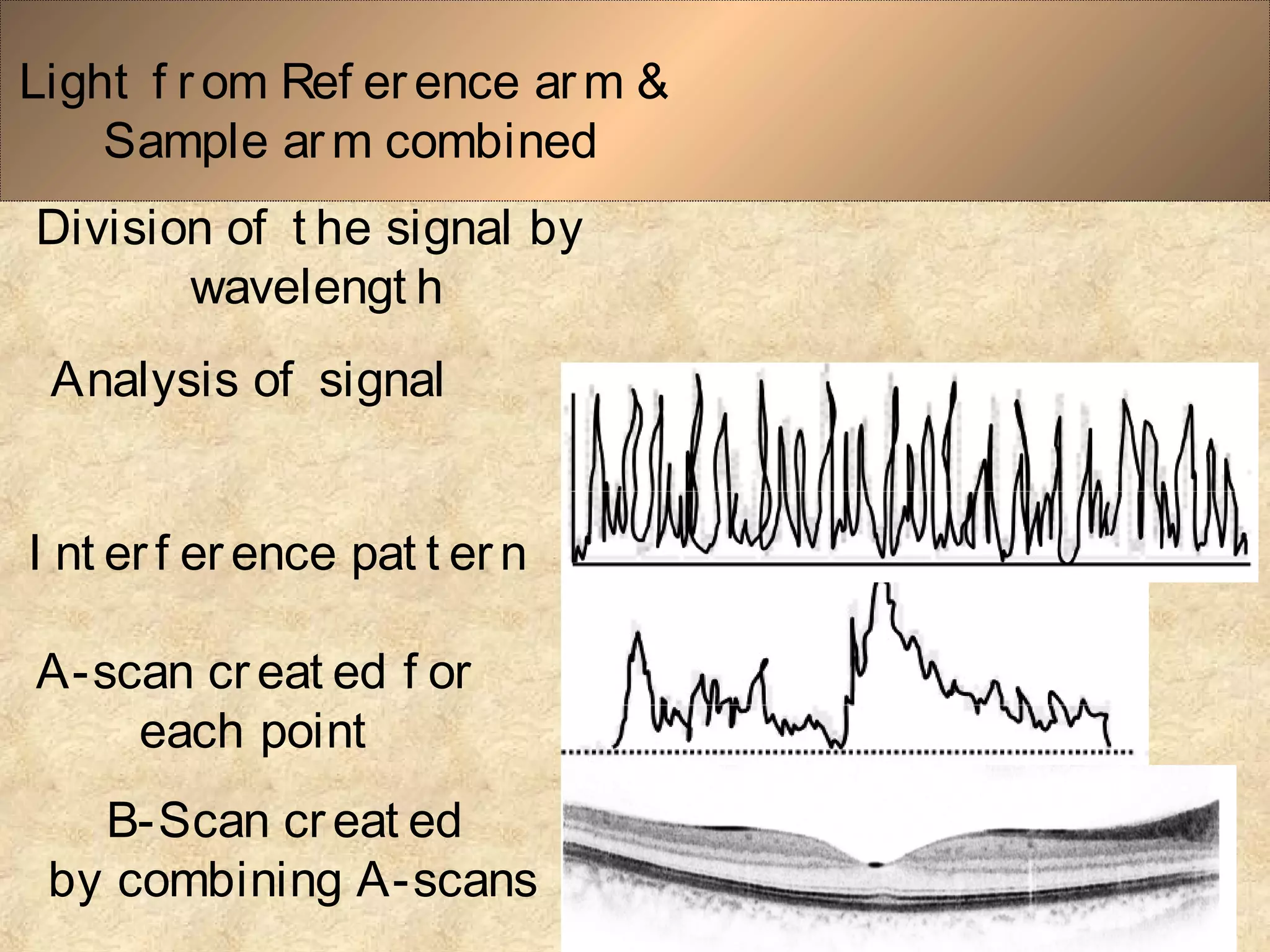 Light from Reference arm & Sample arm combined

Division of the signal by wavelength

Analysis of signal

Interference pattern

A-scan created for each point

B-Scan created by combining A-scans